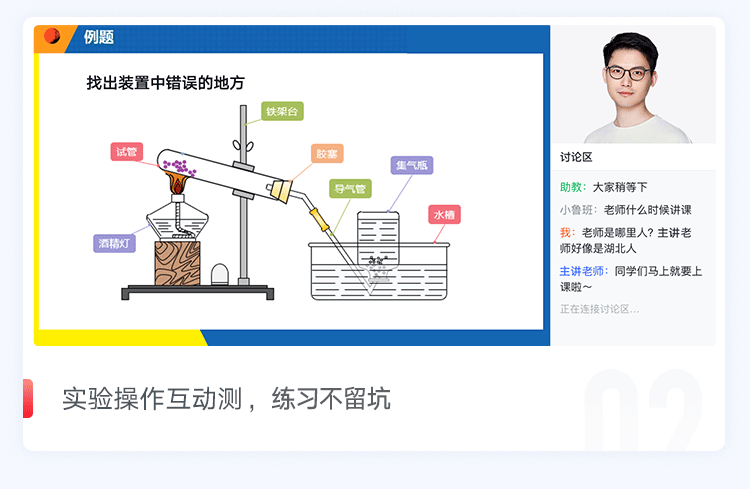 例题

找出装置中错误的地方

铁架台

试管

胶塞

集气瓶

导气管

水槽

酒精灯

讨论区

助教：大家稍等下

小鲁班：老师什么时候讲课

我：老师是哪里人？主讲老师好像是湖北人

主讲老师：同学们马上就要上课啦～

正在连接讨论区...

实验操作互动测，练习不留坑

02